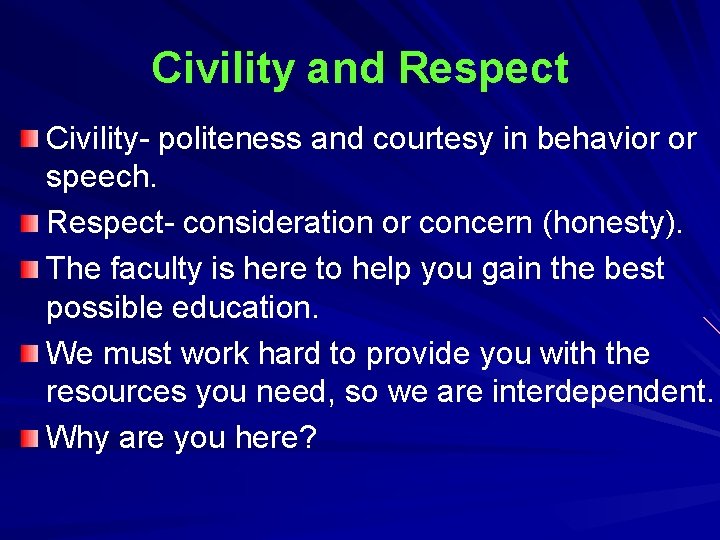 Civility and Respect

Civility- politeness and courtesy in behavior or speech.

Respect- consideration or concern (honesty).

The faculty is here to help you gain the best possible education.

We must work hard to provide you with the resources you need, so we are interdependent.

Why are you here?